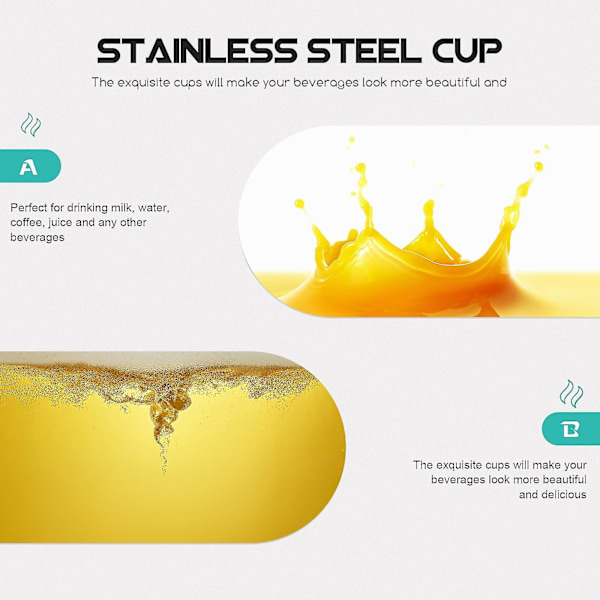 STAINLESS STEEL CUP

The exquisite cups will make your beverages look more beautiful and

A

Perfect for drinking milk, water, coffee, juice and any other beverages

B

The exquisite cups will make your beverages look more beautiful and delicious